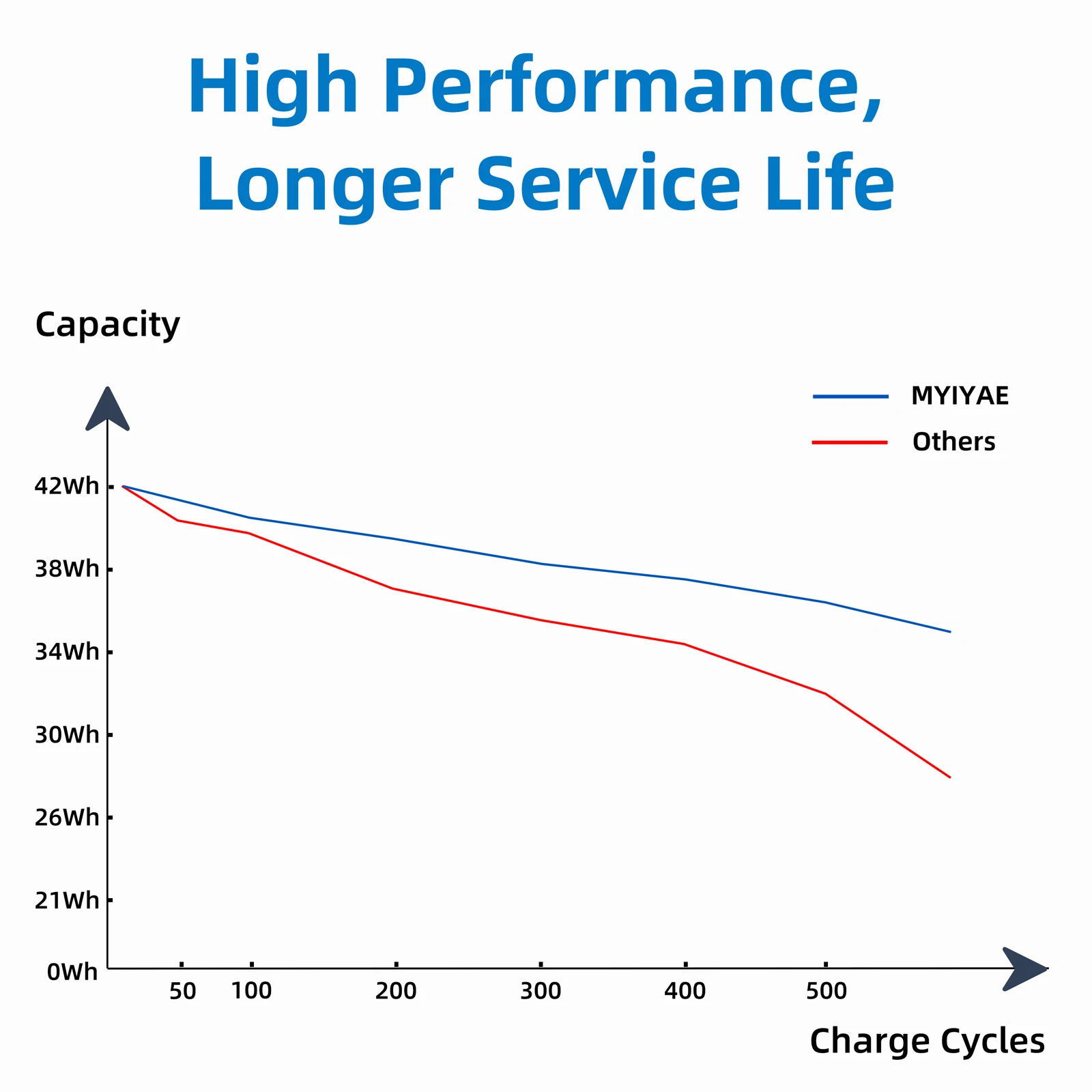 High Performance,
Longer Service Life

Capacity

MYIYAE
Others

42Wh
38Wh
34Wh
30Wh
26Wh
21Wh
0Wh

50 100 200 300 400 500

Charge Cycles